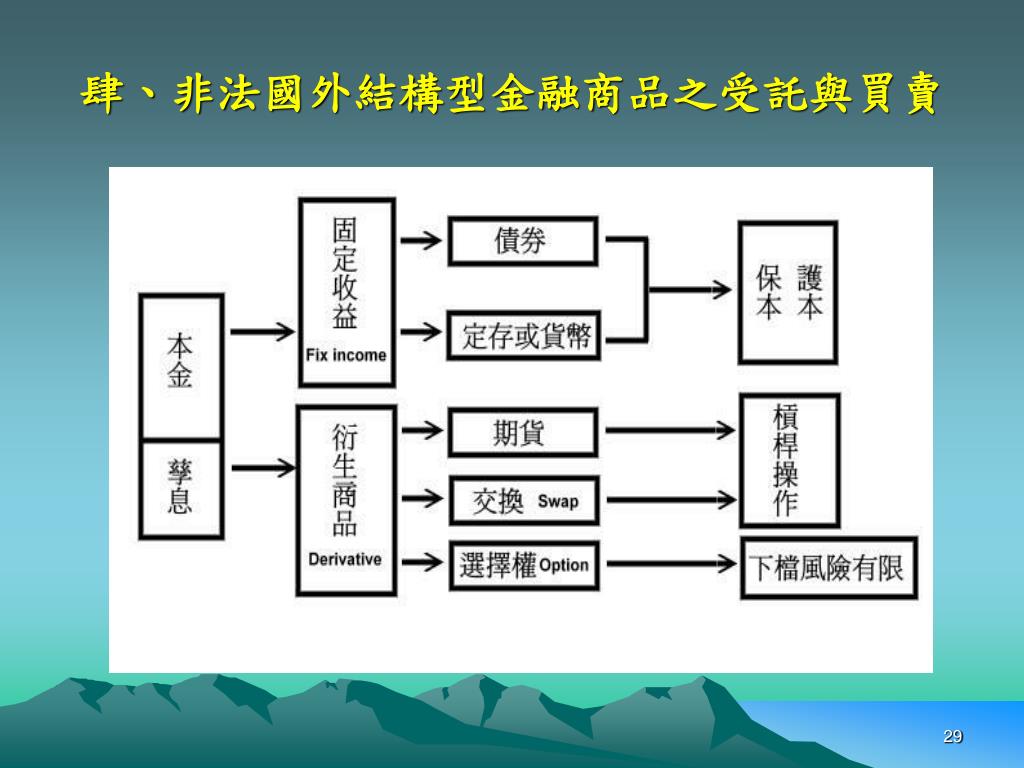 肆、非法國外結構型金融商品之受託與買賣

本金

孳息

固定收益
Fix income

衍生商品
Derivative

債券

定存或貨幣

期貨

交換 Swap

選擇權 Option

保本 護本

槓桿操作

下檔風險有限

29